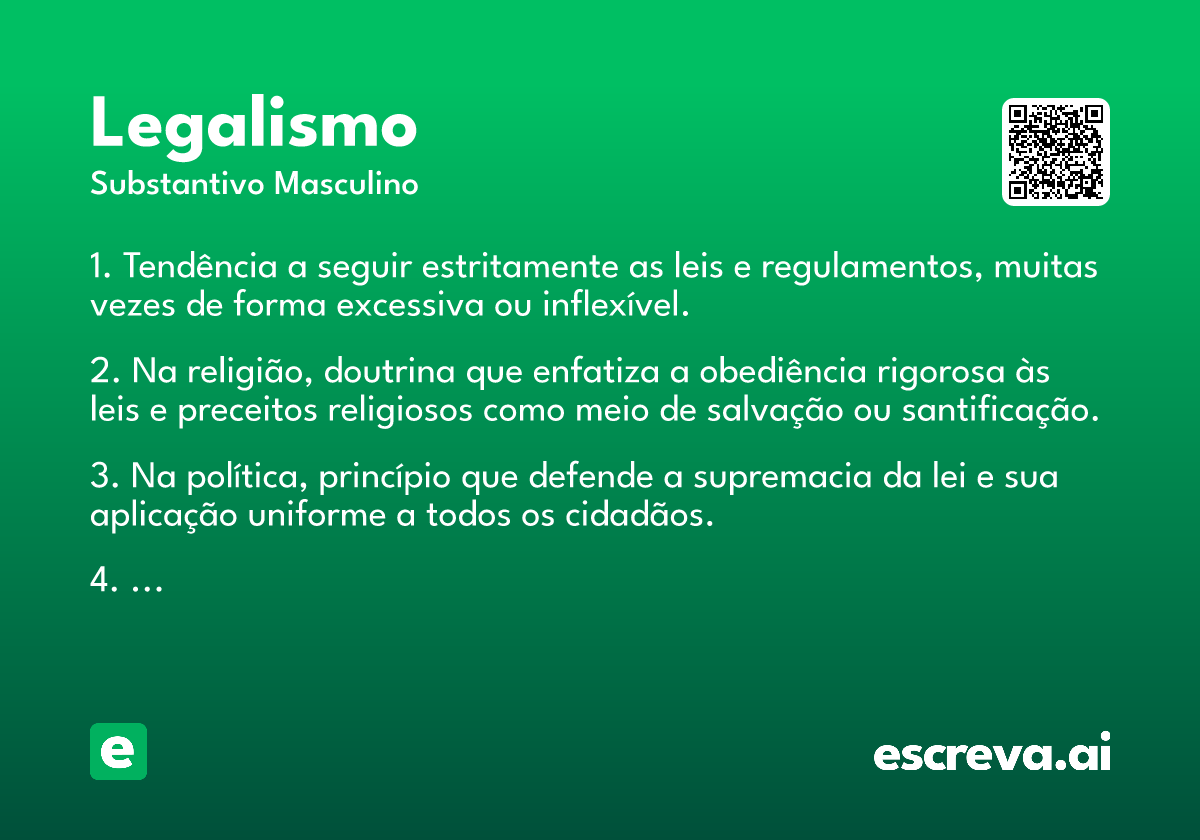 Legalismo
Substantivo Masculino

1. Tendência a seguir estritamente as leis e regulamentos, muitas vezes de forma excessiva ou inflexível.

2. Na religião, doutrina que enfatiza a obediência rigorosa às leis e preceitos religiosos como meio de salvação ou santificação.

3. Na política, princípio que defende a supremacia da lei e sua aplicação uniforme a todos os cidadãos.

4. ...

e

escreva.ai